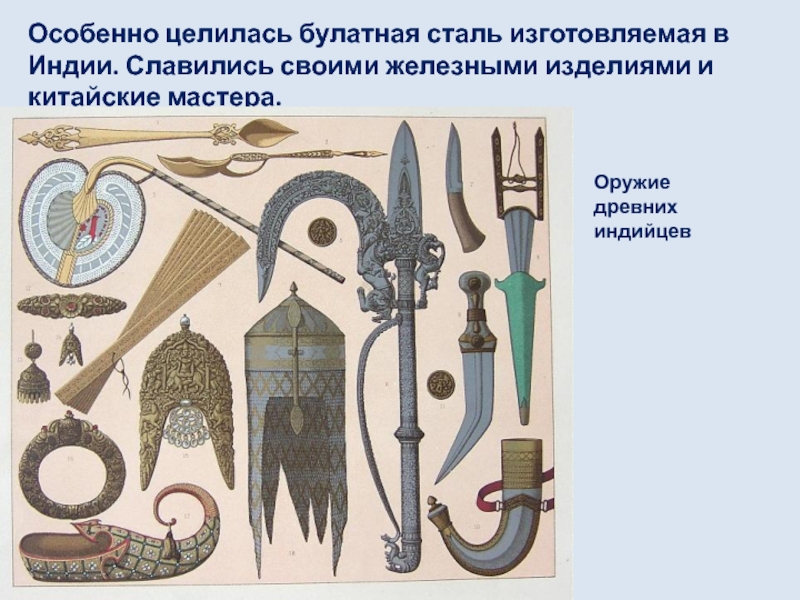 Особенно целилась булатная сталь изготовляемая в Индии. Славились своими железными изделиями и китайские мастера.

Оружие древних индийцев